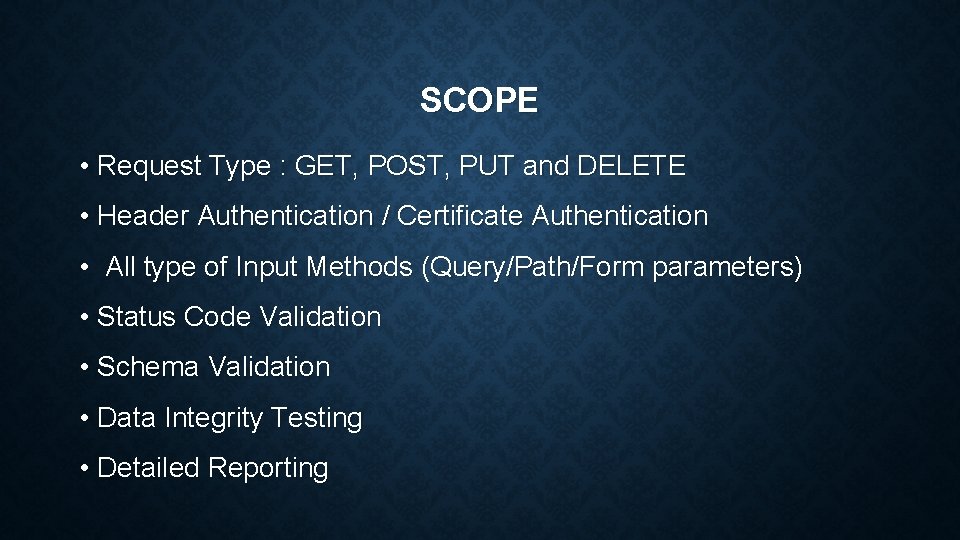 SCOPE

• Request Type : GET, POST, PUT and DELETE

• Header Authentication / Certificate Authentication

• All type of Input Methods (Query/Path/Form parameters)

• Status Code Validation

• Schema Validation

• Data Integrity Testing

• Detailed Reporting